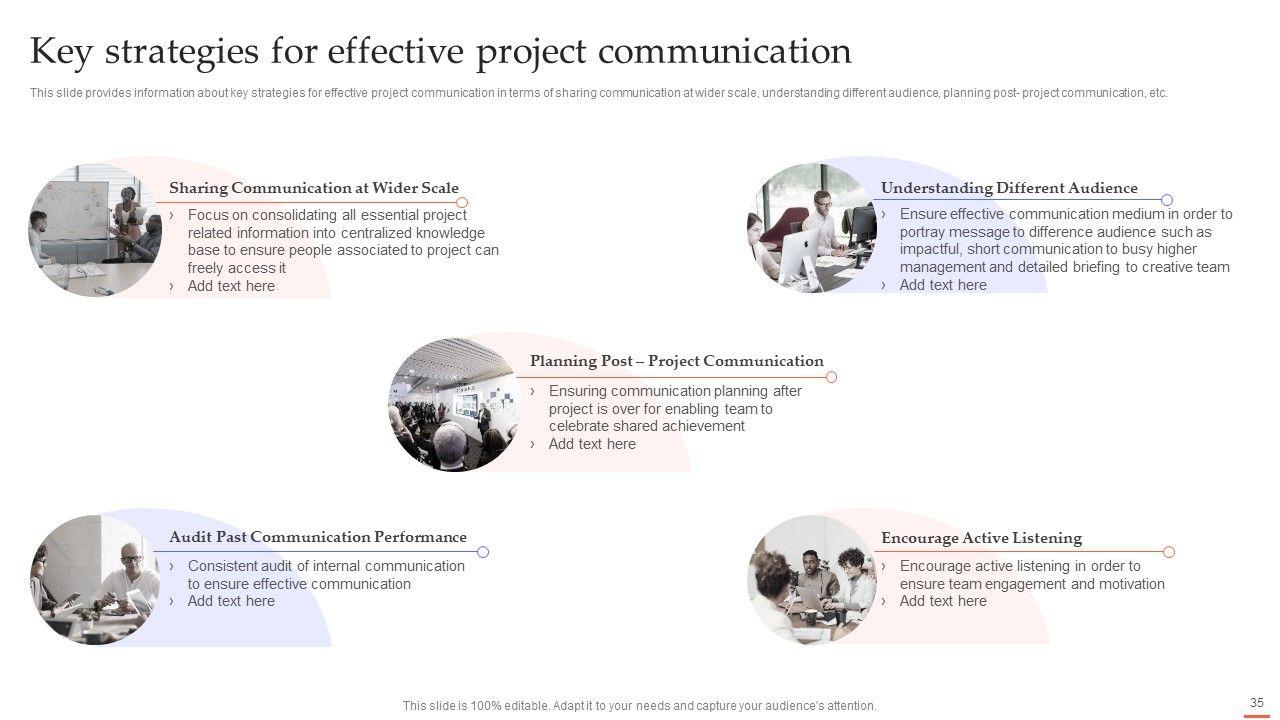 Key strategies for effective project communication

This slide provides information about key strategies for effective project communication in terms of sharing communication at wider scale, understanding different audience, planning post- project communication, etc.

Sharing Communication at Wider Scale

› Focus on consolidating all essential project related information into centralized knowledge base to ensure people associated to project can freely access it
› Add text here

Understanding Different Audience

› Ensure effective communication medium in order to portray message to difference audience such as impactful, short communication to busy higher management and detailed briefing to creative team
› Add text here

Planning Post – Project Communication

› Ensuring communication planning after project is over for enabling team to celebrate shared achievement
› Add text here

Audit Past Communication Performance

› Consistent audit of internal communication to ensure effective communication
› Add text here

Encourage Active Listening

› Encourage active listening in order to ensure team engagement and motivation
› Add text here

This slide is 100% editable. Adapt it to your needs and capture your audience's attention.

35